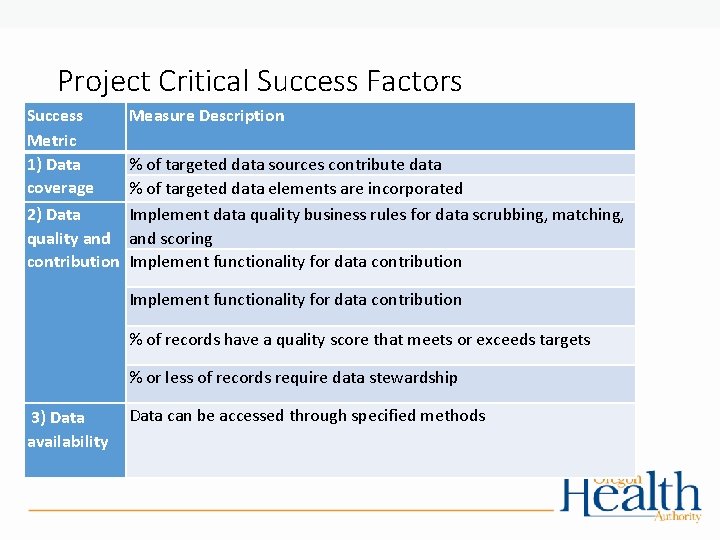 Project Critical Success Factors

| Success Metric | Measure Description |
|---|---|
| 1) Data coverage | % of targeted data sources contribute data |
| | % of targeted data elements are incorporated |
| 2) Data quality and contribution | Implement data quality business rules for data scrubbing, matching, and scoring |
| | Implement functionality for data contribution |
| | Implement functionality for data contribution |
| | % of records have a quality score that meets or exceeds targets |
| | % or less of records require data stewardship |
| 3) Data availability | Data can be accessed through specified methods |

Oregon Health Authority